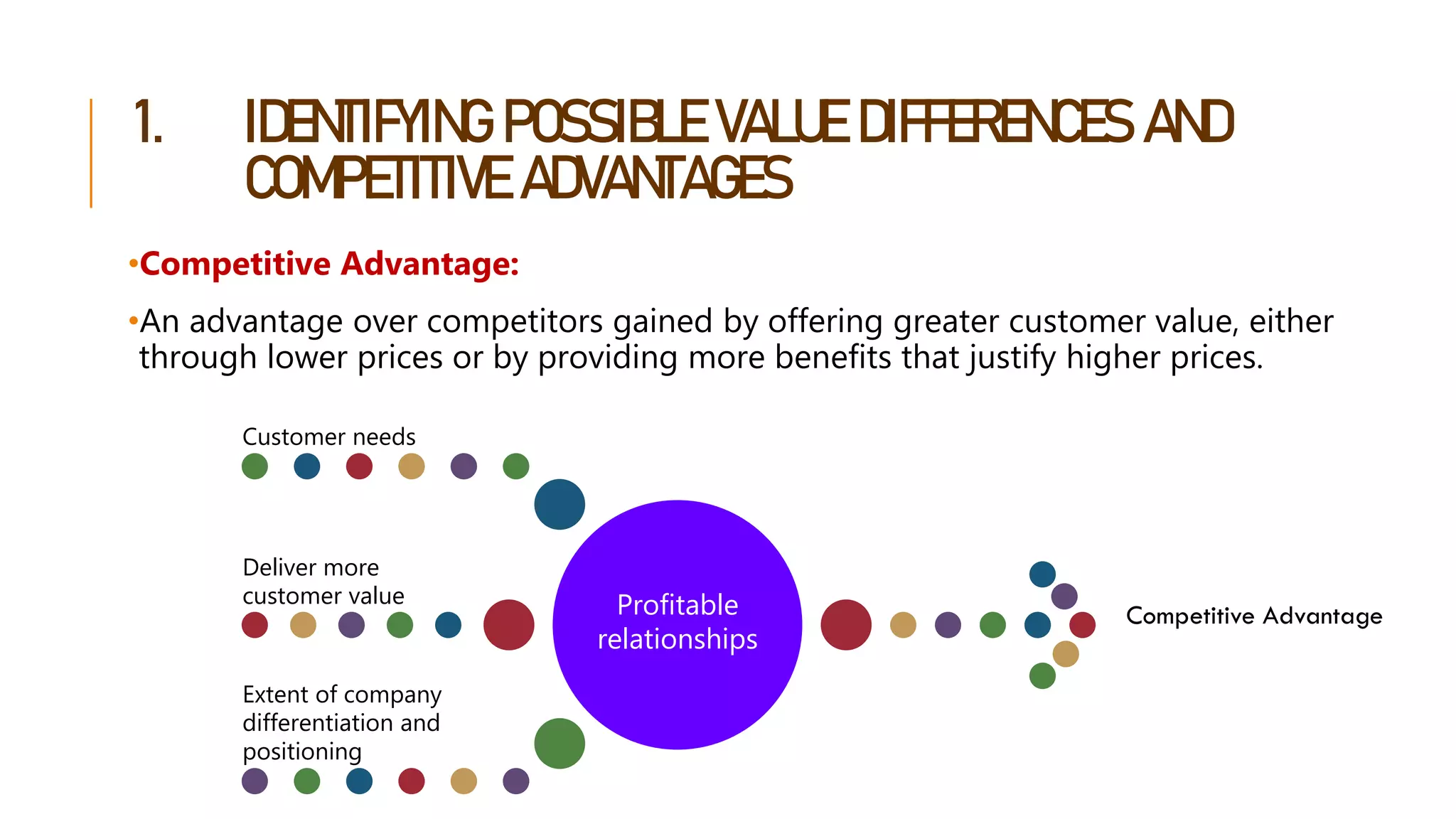 1. IDENTIFYING POSSIBLE VALUE DIFFERENCES AND COMPETITIVE ADVANTAGES

•Competitive Advantage:

•An advantage over competitors gained by offering greater customer value, either through lower prices or by providing more benefits that justify higher prices.

Customer needs

Deliver more customer value

Extent of company differentiation and positioning

Profitable relationships

Competitive Advantage